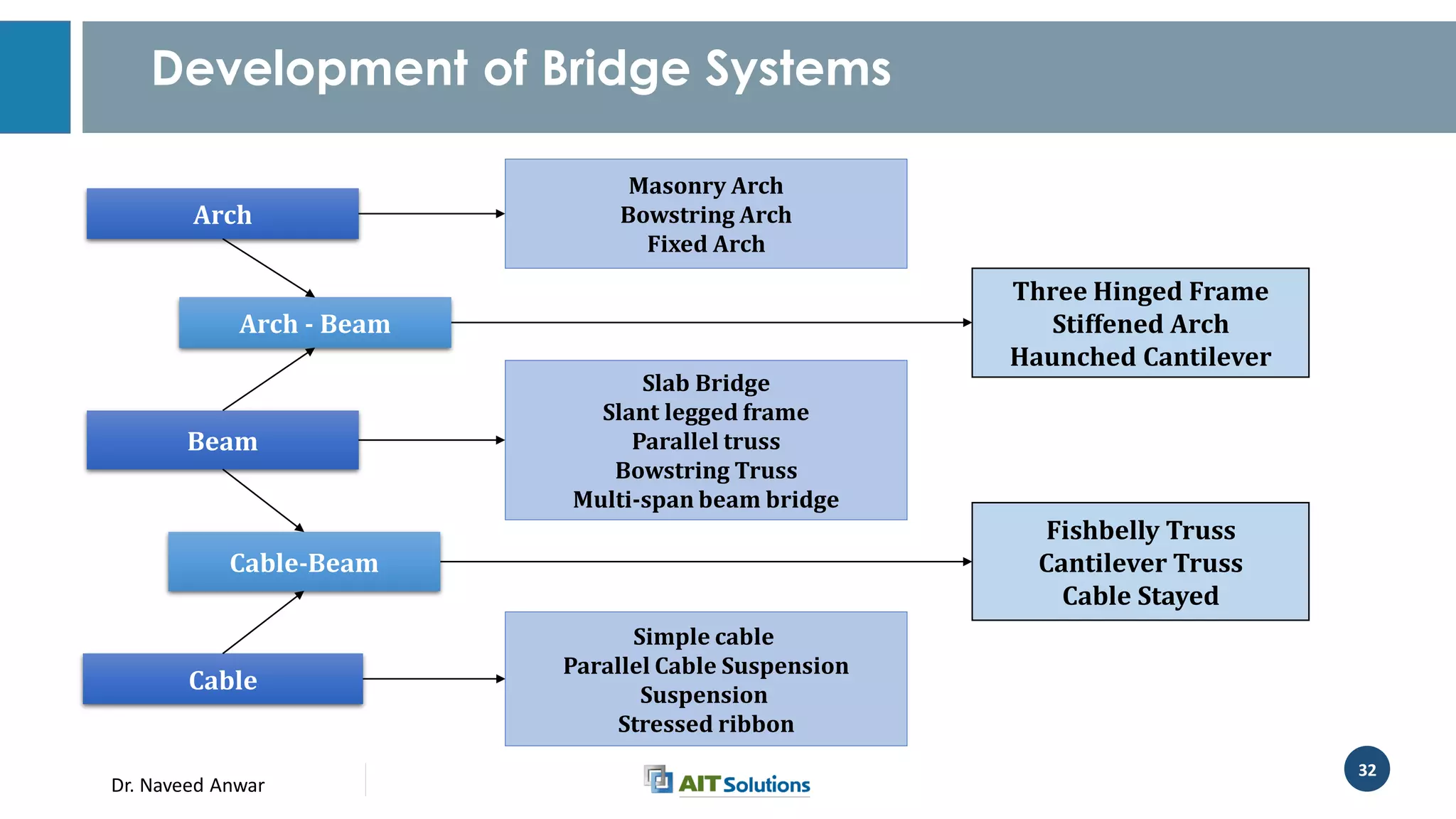 Development of Bridge Systems

Arch

Masonry Arch
Bowstring Arch
Fixed Arch

Arch - Beam

Three Hinged Frame
Stiffened Arch
Haunched Cantilever

Beam

Slab Bridge
Slant legged frame
Parallel truss
Bowstring Truss
Multi-span beam bridge

Cable-Beam

Fishbelly Truss
Cantilever Truss
Cable Stayed

Cable

Simple cable
Parallel Cable Suspension
Suspension
Stressed ribbon

Dr. Naveed Anwar

AIT Solutions

32